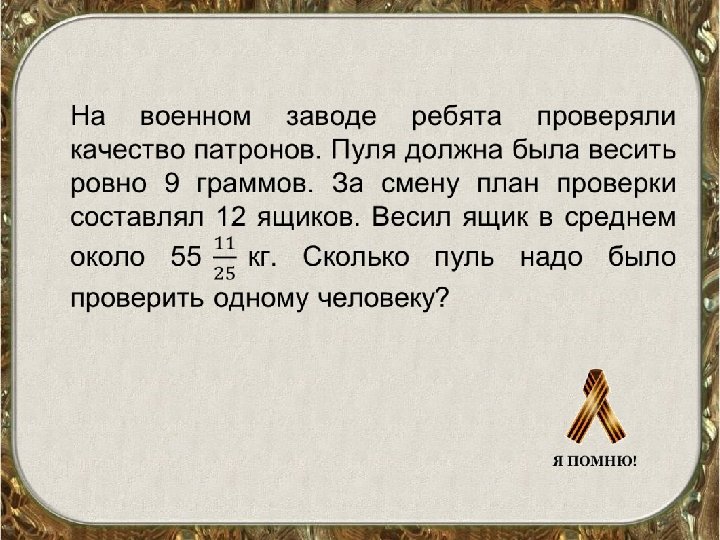 На военном заводе ребята проверяли качество патронов. Пуля должна была весить ровно 9 граммов. За смену план проверки составлял 12 ящиков. Весил ящик в среднем около $55\frac{11}{25}$ кг. Сколько пуль надо было проверить одному человеку?

Я ПОМНЮ!